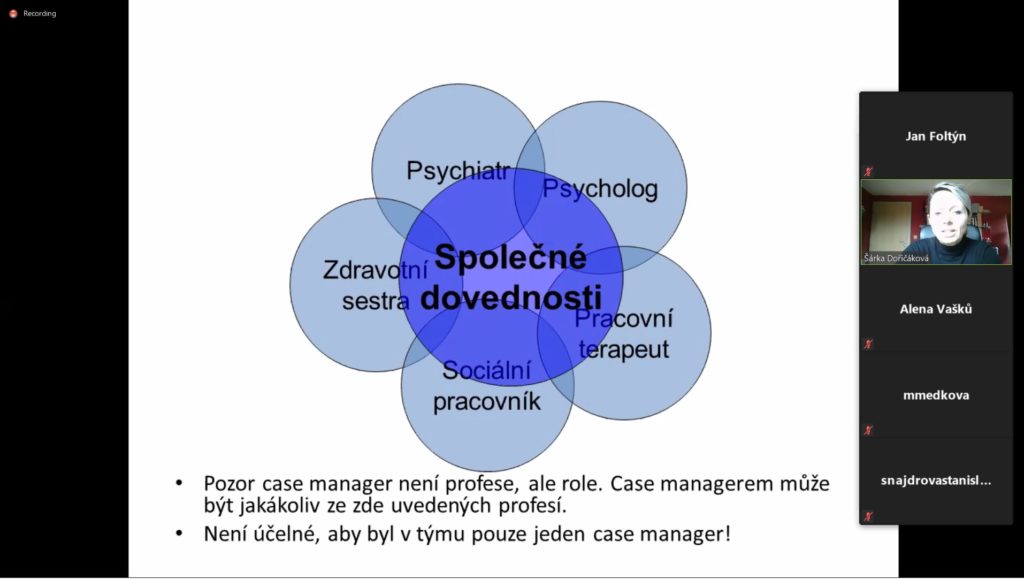 Recording

Psychiatr

Psycholog

Zdravotní sestra

Společné dovednosti

Pracovní terapeut

Sociální pracovník

• Pozor case manager není profese, ale role. Case managerem může být jakákoliv ze zde uvedených profesí.

• Není účelné, aby byl v týmu pouze jeden case manager!

Jan Foltýn

Šárka Doričáková

Alena Vašků

mmedkova

snajdrovastanisl...